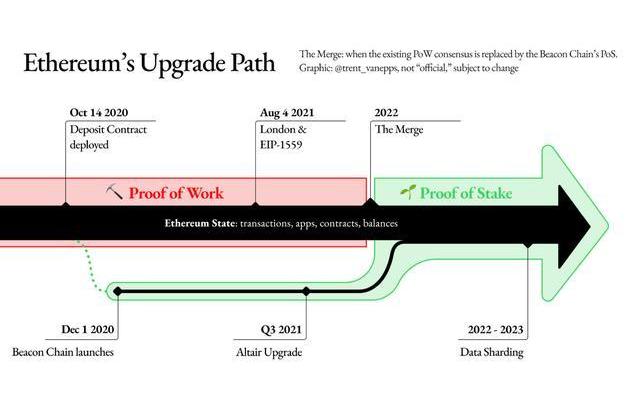 Ethereum's Upgrade Path

The Merge: when the existing PoW consensus is replaced by the Beacon Chain's PoS.
Graphic: @trent_vanepps, not "official," subject to change

Oct 14 2020
Deposit Contract deployed

Aug 4 2021
London & EIP-1559

2022
The Merge

Proof of Work

Proof of Stake

Ethereum State: transactions, apps, contracts, balances

Dec 1 2020
Beacon Chain launches

Q3 2021
Altair Upgrade

2022 - 2023
Data Sharding